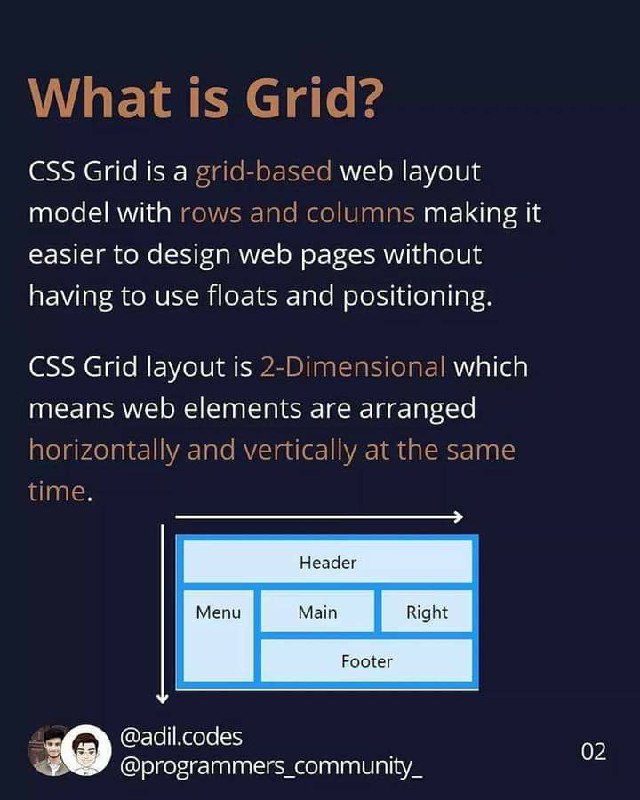 What is Grid?

CSS Grid is a grid-based web layout model with rows and columns making it easier to design web pages without having to use floats and positioning.

CSS Grid layout is 2-Dimensional which means web elements are arranged horizontally and vertically at the same time.

Header

Menu

Main

Right

Footer

@adil.codes
@programmers_community_

02